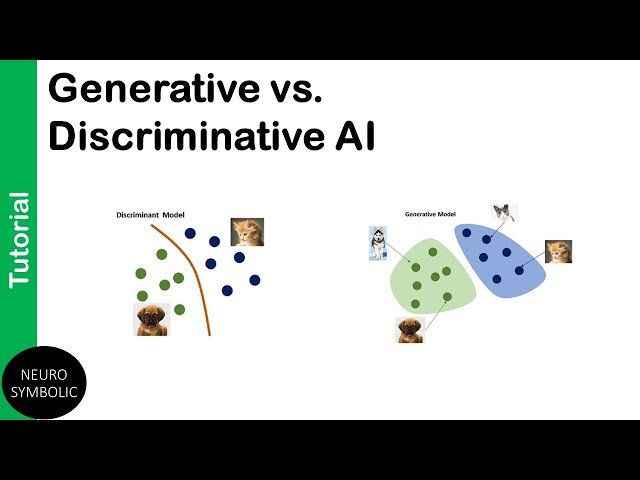 Tutorial

Generative vs. Discriminative AI

Discriminant Model

Generative Model

NEURO SYMBOLIC